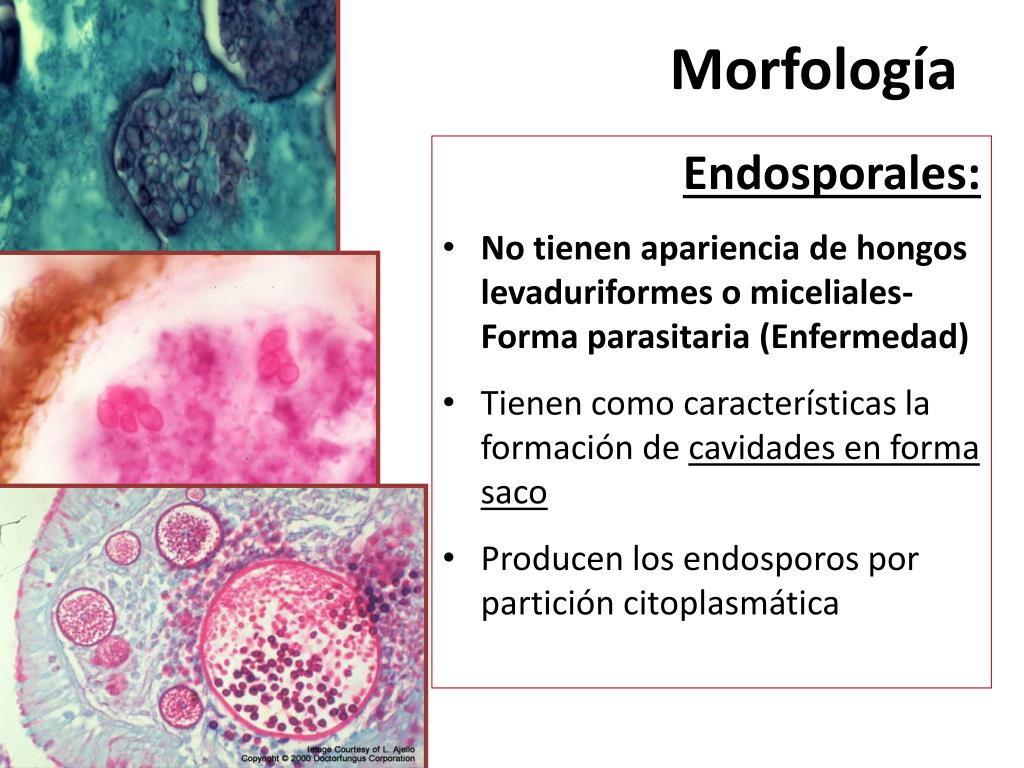 Morfología

Endosporales:

• No tienen apariencia de hongos levaduriformes o miceliales- Forma parasitaria (Enfermedad)

• Tienen como características la formación de cavidades en forma saco

• Producen los endosporos por partición citoplasmática

Image Courtesy of L. Ajello
Copyright © 2000 Doctorfungus Corporation